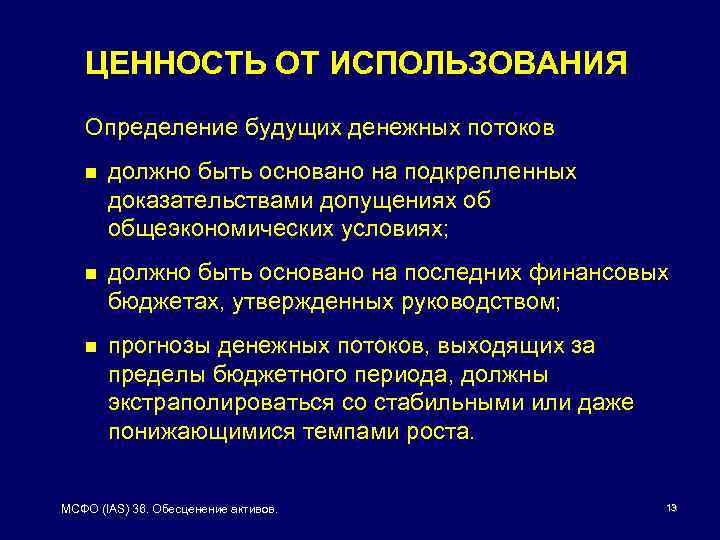 ЦЕННОСТЬ ОТ ИСПОЛЬЗОВАНИЯ

Определение будущих денежных потоков

- должно быть основано на подкрепленных доказательствами допущениях об общеэкономических условиях;
- должно быть основано на последних финансовых бюджетах, утвержденных руководством;
- прогнозы денежных потоков, выходящих за пределы бюджетного периода, должны экстраполироваться со стабильными или даже понижающимися темпами роста.

МСФО (IAS) 36. Обесценение активов.

13